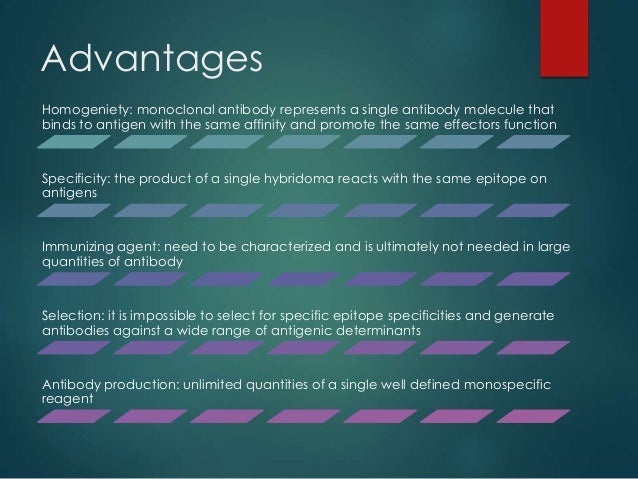 Advantages

Homogeniety: monoclonal antibody represents a single antibody molecule that binds to antigen with the same affinity and promote the same effectors function

Specificity: the product of a single hybridoma reacts with the same epitope on antigens

Immunizing agent: need to be characterized and is ultimately not needed in large quantities of antibody

Selection: it is impossible to select for specific epitope specificities and generate antibodies against a wide range of antigenic determinants

Antibody production: unlimited quantities of a single well defined monospecific reagent